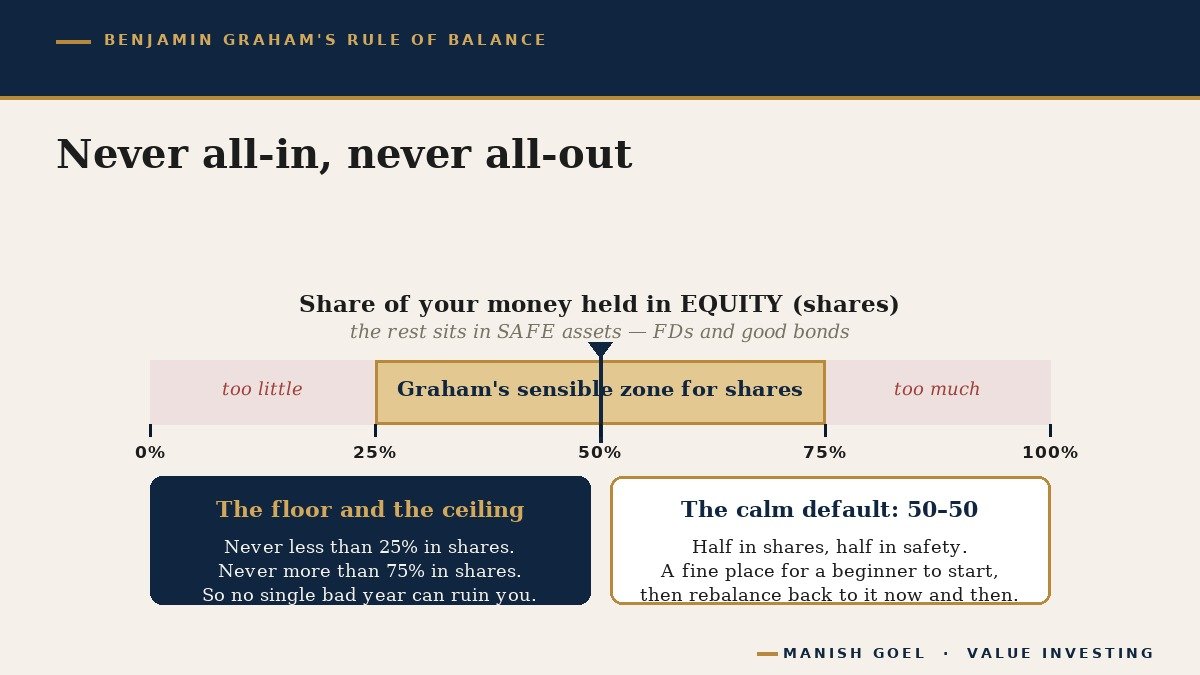 BENJAMIN GRAHAM'S RULE OF BALANCE

Never all-in, never all-out

Share of your money held in EQUITY (shares)

the rest sits in SAFE assets — FDs and good bonds

too little

Graham's sensible zone for shares

too much

0%

25%

50%

75%

100%

The floor and the ceiling

Never less than 25% in shares.
Never more than 75% in shares.
So no single bad year can ruin you.

The calm default: 50–50

Half in shares, half in safety.
A fine place for a beginner to start,
then rebalance back to it now and then.

MANISH GOEL · VALUE INVESTING